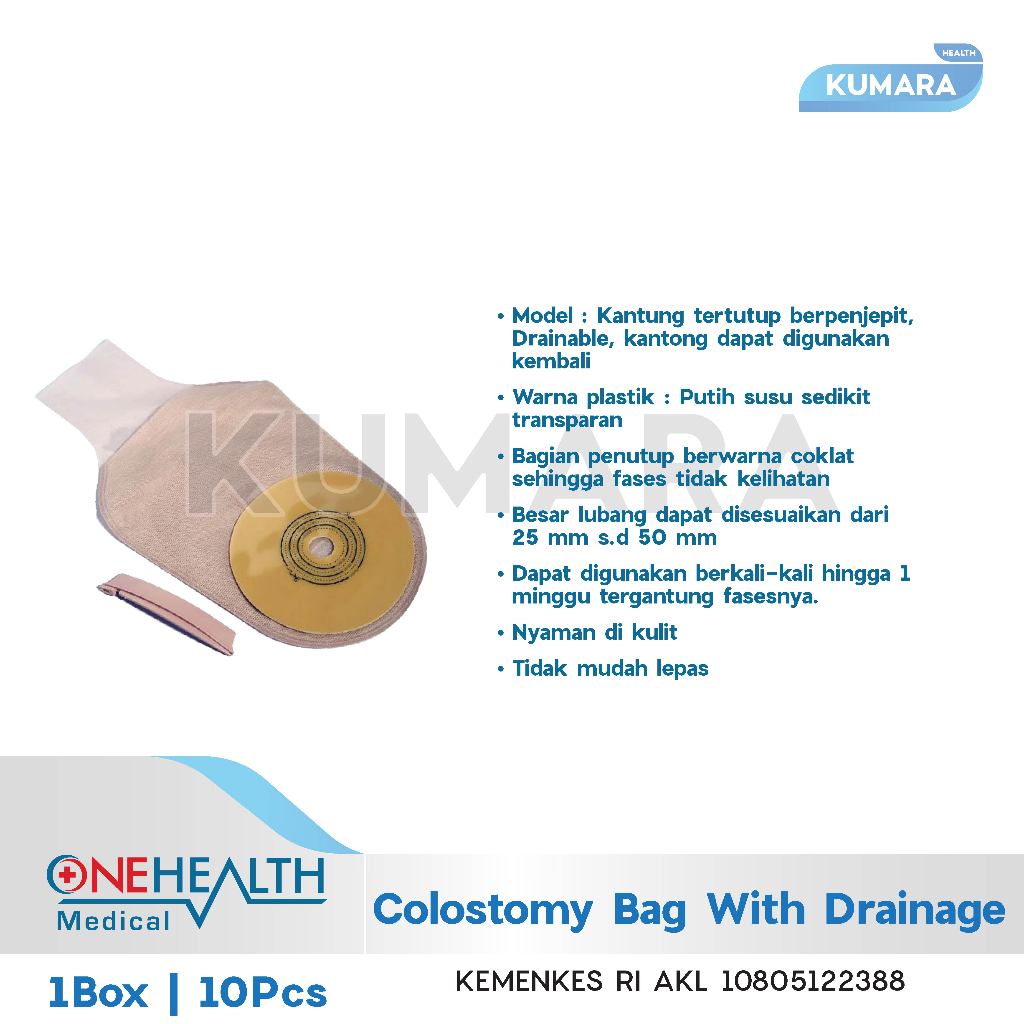 HEALTH
KUMARA

KUMARA

• Model : Kantung tertutup berpenjepit, Drainable, kantong dapat digunakan kembali

• Warna plastik : Putih susu sedikit transparan

• Bagian penutup berwarna coklat sehingga fases tidak kelihatan

• Besar lubang dapat disesuaikan dari 25 mm s.d 50 mm

• Dapat digunakan berkali-kali hingga 1 minggu tergantung fasesnya.

• Nyaman di kulit

• Tidak mudah lepas

ONEHEALTH
Medical

Colostomy Bag With Drainage

1Box | 10Pcs

KEMENKES RI AKL 10805122388